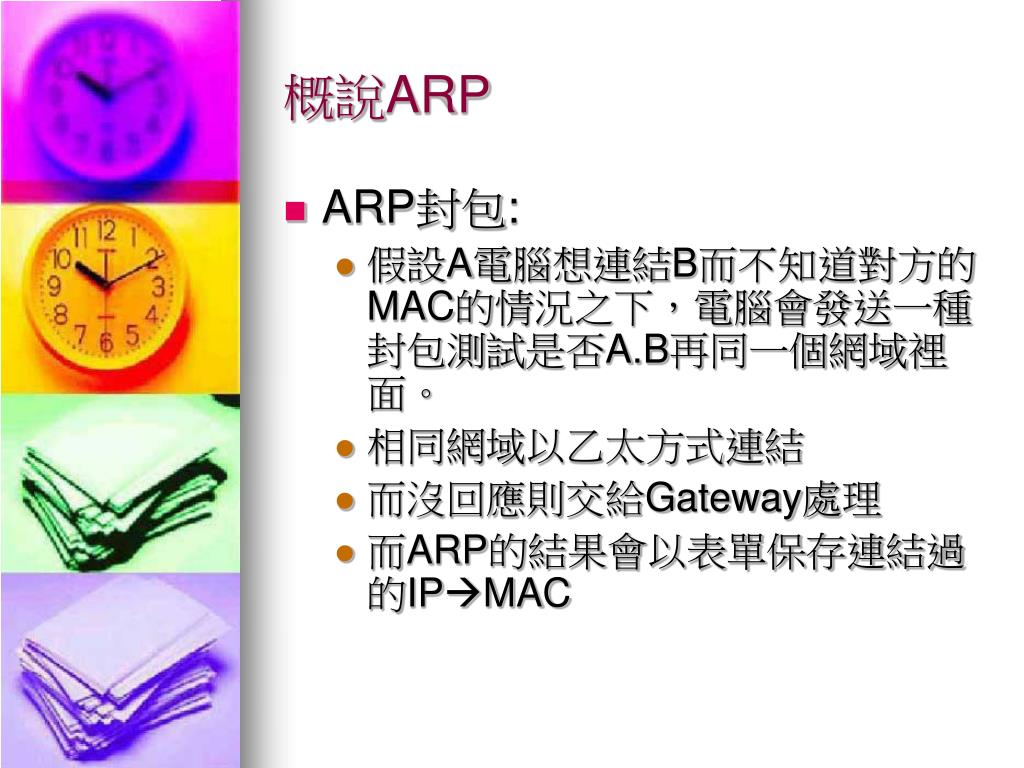 概說ARP

ARP封包:

假設A電腦想連結B而不知道對方的MAC的情況之下，電腦會發送一種封包測試是否A.B再同一個網域裡面。

相同網域以乙太方式連結

而沒回應則交給Gateway處理

而ARP的結果會以表單保存連結過的IP→MAC